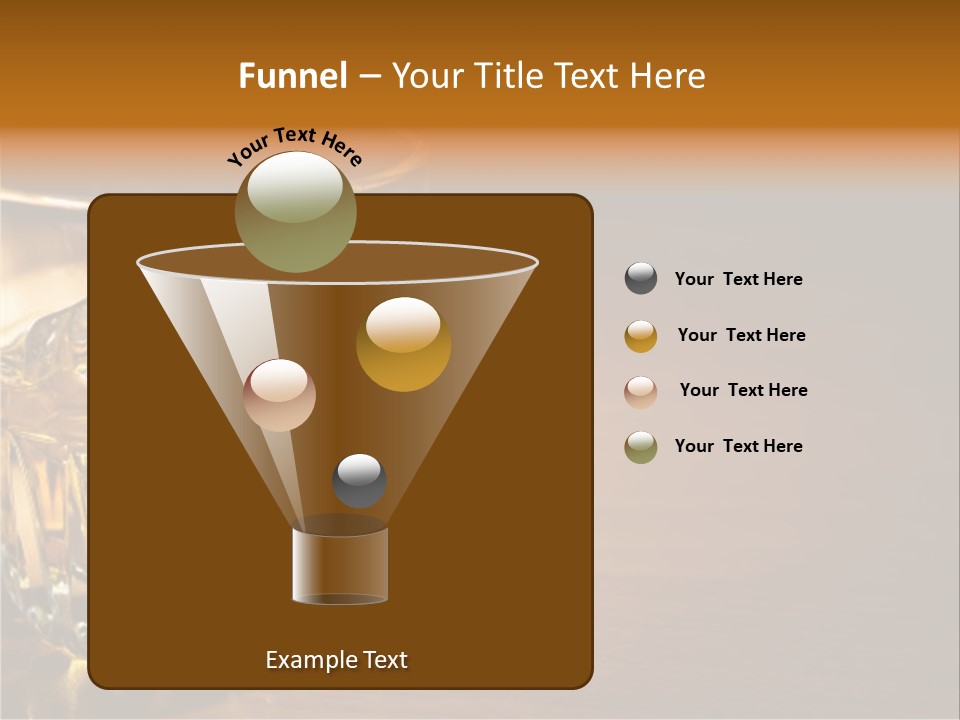 Funnel – Your Title Text Here

Your Text Here

Your Text Here

Your Text Here

Your Text Here

Your Text Here

Example Text